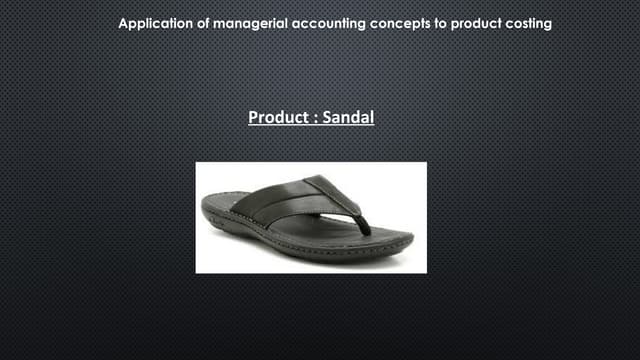 Application of managerial accounting concepts to product costing

Product : Sandal